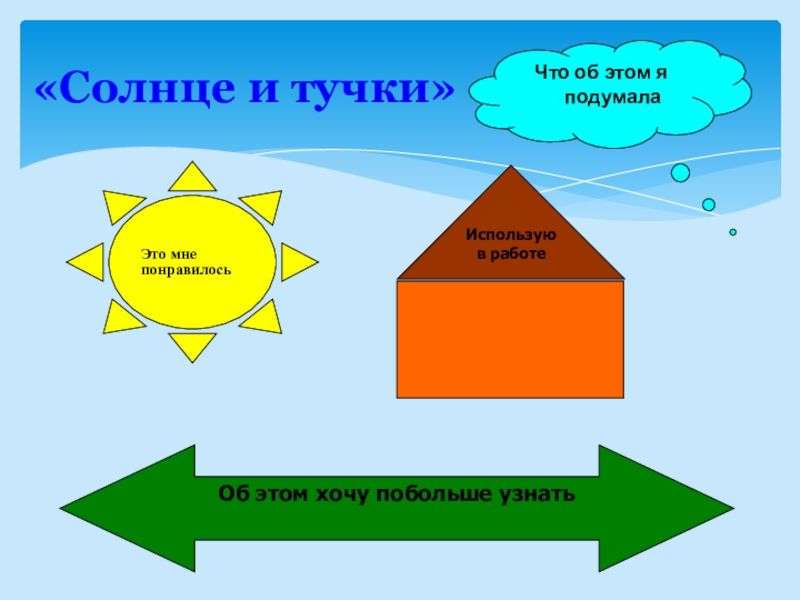 «Солнце и тучки»

Что об этом я подумала

Это мне понравилось

Использую в работе

Об этом хочу побольше узнать